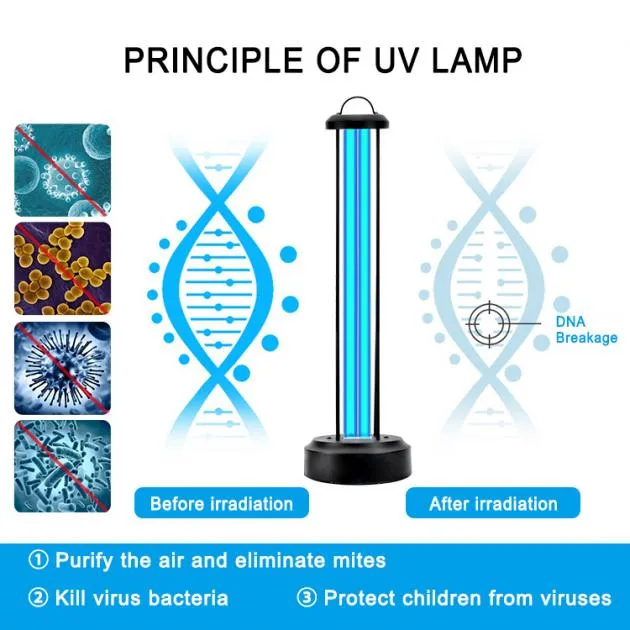 PRINCIPLE OF UV LAMP

DNA Breakage

Before irradiation

After irradiation

① Purify the air and eliminate mites

② Kill virus bacteria

③ Protect children from viruses